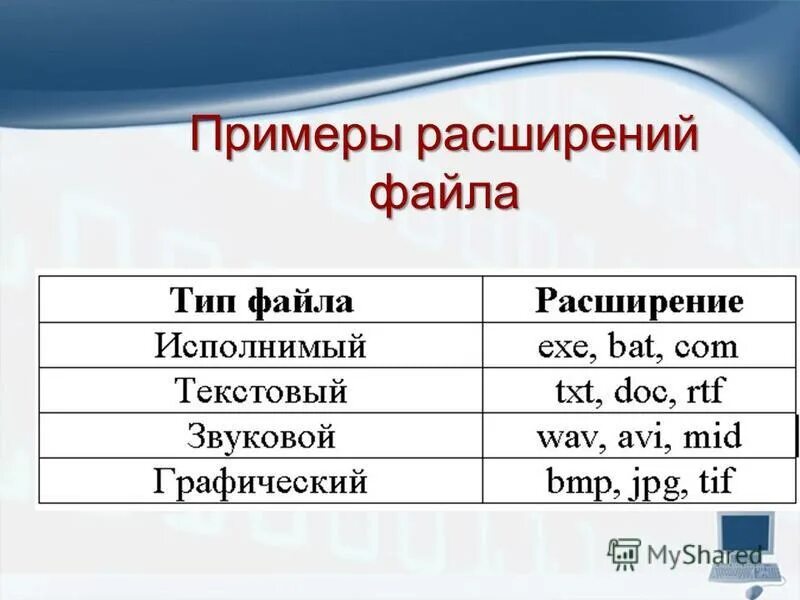 Примеры расширений файла

| Тип файла | Расширение |
|---|---|
| Исполнимый | exe, bat, com |
| Текстовый | txt, doc, rtf |
| Звуковой | wav, avi, mid |
| Графический | bmp, jpg, tif |

MyShared